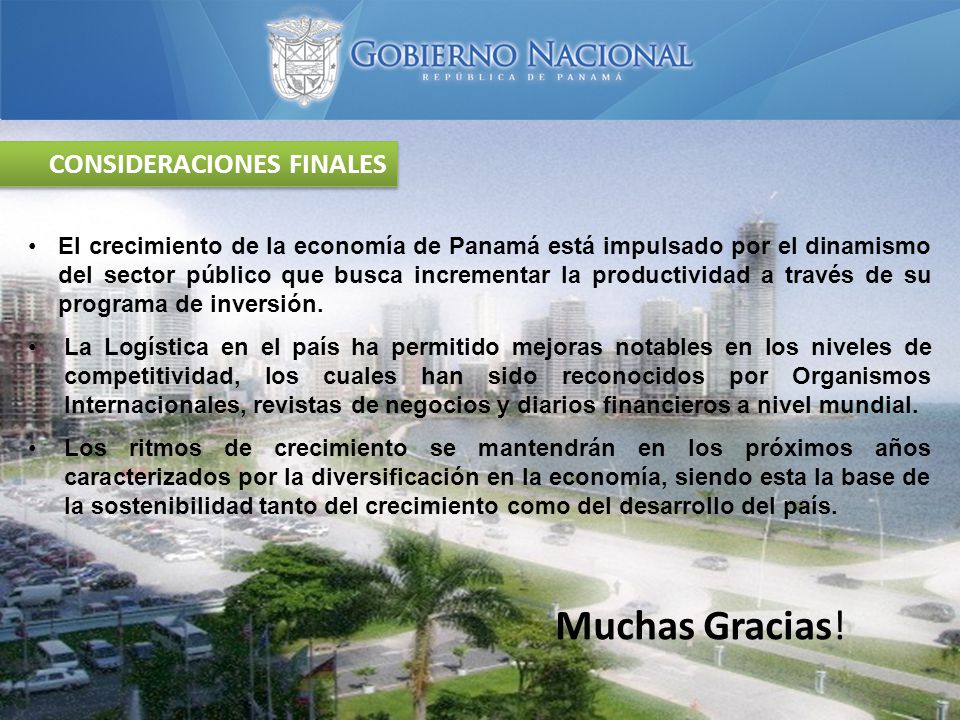 GOBIERNO NACIONAL
REPÚBLICA DE PANAMÁ

CONSIDERACIONES FINALES

• El crecimiento de la economía de Panamá está impulsado por el dinamismo del sector público que busca incrementar la productividad a través de su programa de inversión.

• La Logística en el país ha permitido mejoras notables en los niveles de competitividad, los cuales han sido reconocidos por Organismos Internacionales, revistas de negocios y diarios financieros a nivel mundial.

• Los ritmos de crecimiento se mantendrán en los próximos años caracterizados por la diversificación en la economía, siendo esta la base de la sostenibilidad tanto del crecimiento como del desarrollo del país.

Muchas Gracias!